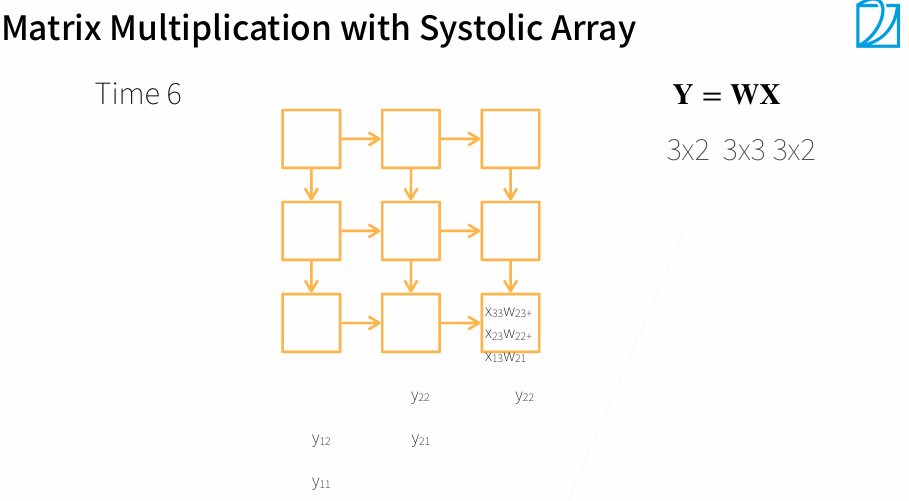 Matrix Multiplication with Systolic Array

Time 6

$\mathbf{Y} = \mathbf{WX}$

3x2 3x3 3x2

$x_{33}w_{23}+$
$x_{23}w_{22}+$
$x_{13}w_{21}$

$y_{22}$ $y_{22}$

$y_{12}$ $y_{21}$

$y_{11}$